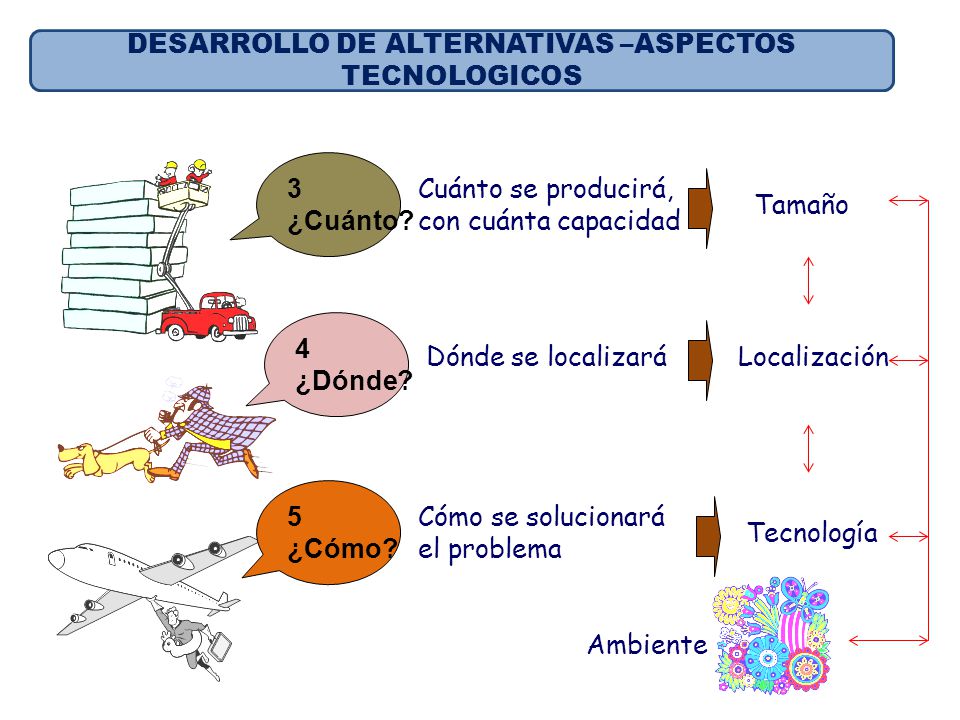 DESARROLLO DE ALTERNATIVAS –ASPECTOS TECNOLOGICOS

3
¿Cuánto?

Cuánto se producirá, con cuánta capacidad

Tamaño

4
¿Dónde?

Dónde se localizará

Localización

5
¿Cómo?

Cómo se solucionará el problema

Tecnología

Ambiente